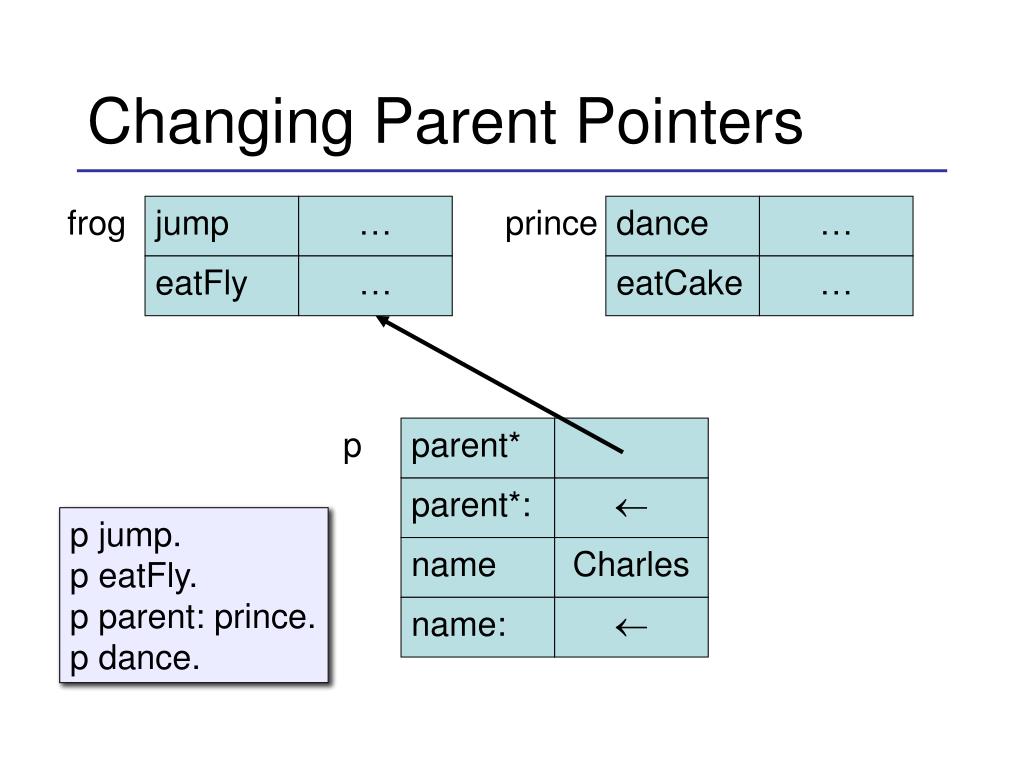 Changing Parent Pointers

frog

| jump | … |
|---|---|
| eatFly | … |

prince

| dance | … |
|---|---|
| eatCake | … |

p

| parent* | |
|---|---|
| parent*: | ← |
| name | Charles |
| name: | ← |

p jump.
p eatFly.
p parent: prince.
p dance.